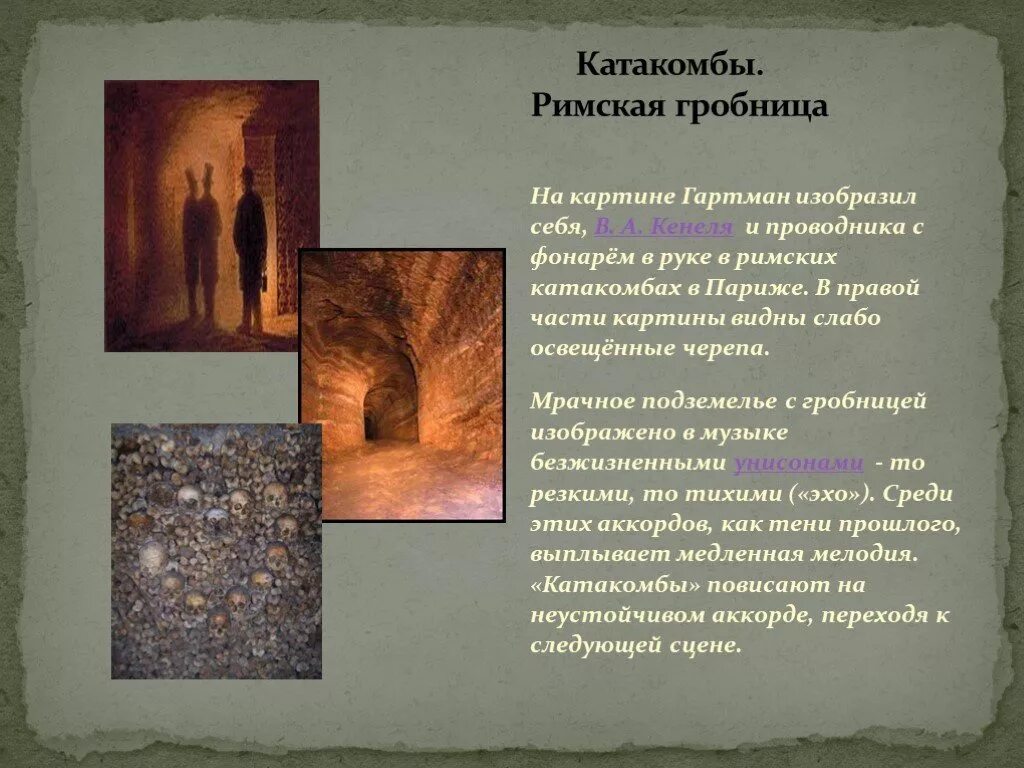 Катакомбы.
Римская гробница

На картине Гартман изобразил себя, В. А. Кенеля и проводника с фонарём в руке в римских катакомбах в Париже. В правой части картины видны слабо освещённые черепа.

Мрачное подземелье с гробницей изображено в музыке безжизненными унисонами - то резкими, то тихими («эхо»). Среди этих аккордов, как тени прошлого, выплывает медленная мелодия. «Катакомбы» повисают на неустойчивом аккорде, переходя к следующей сцене.